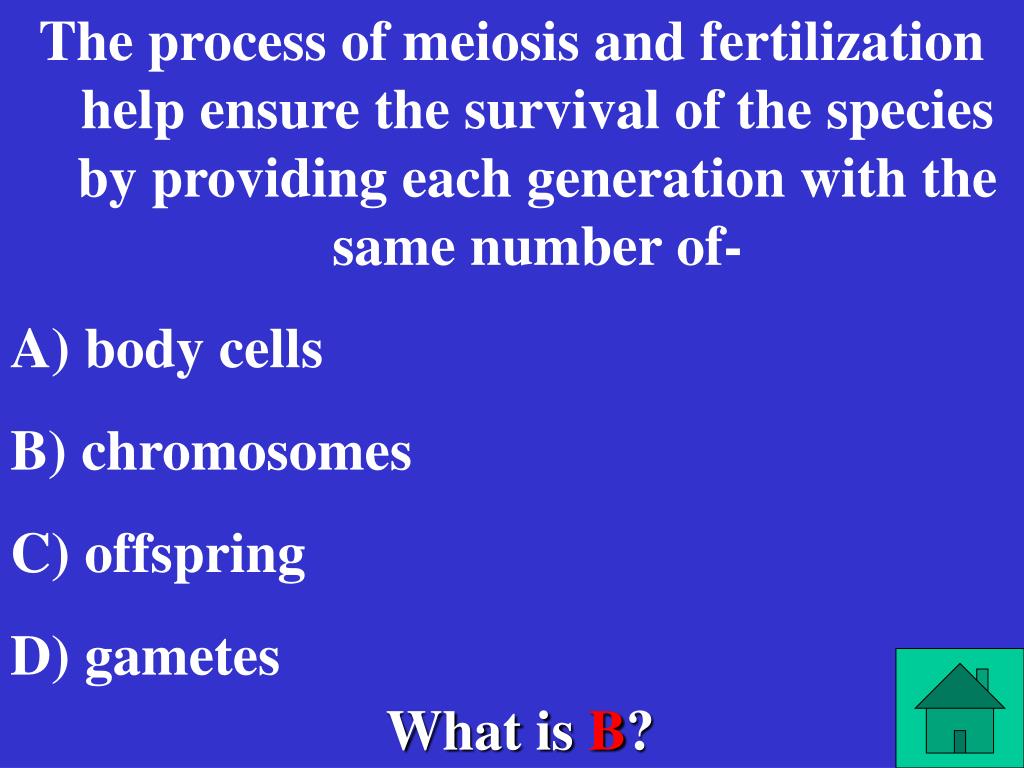 The process of meiosis and fertilization help ensure the survival of the species by providing each generation with the same number of-

A) body cells

B) chromosomes

C) offspring

D) gametes

What is B?